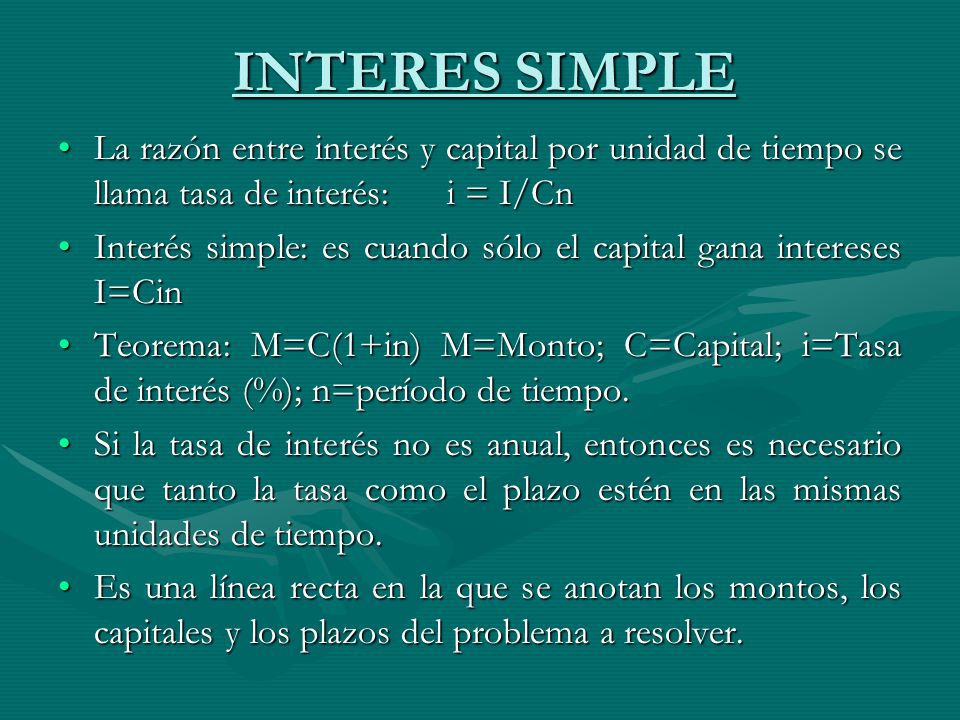 INTERES SIMPLE

• La razón entre interés y capital por unidad de tiempo se llama tasa de interés: $i = I/Cn$

• Interés simple: es cuando sólo el capital gana intereses $I=Cin$

• Teorema: $M=C(1+in)$ M=Monto; C=Capital; i=Tasa de interés (%); n=período de tiempo.

• Si la tasa de interés no es anual, entonces es necesario que tanto la tasa como el plazo estén en las mismas unidades de tiempo.

• Es una línea recta en la que se anotan los montos, los capitales y los plazos del problema a resolver.